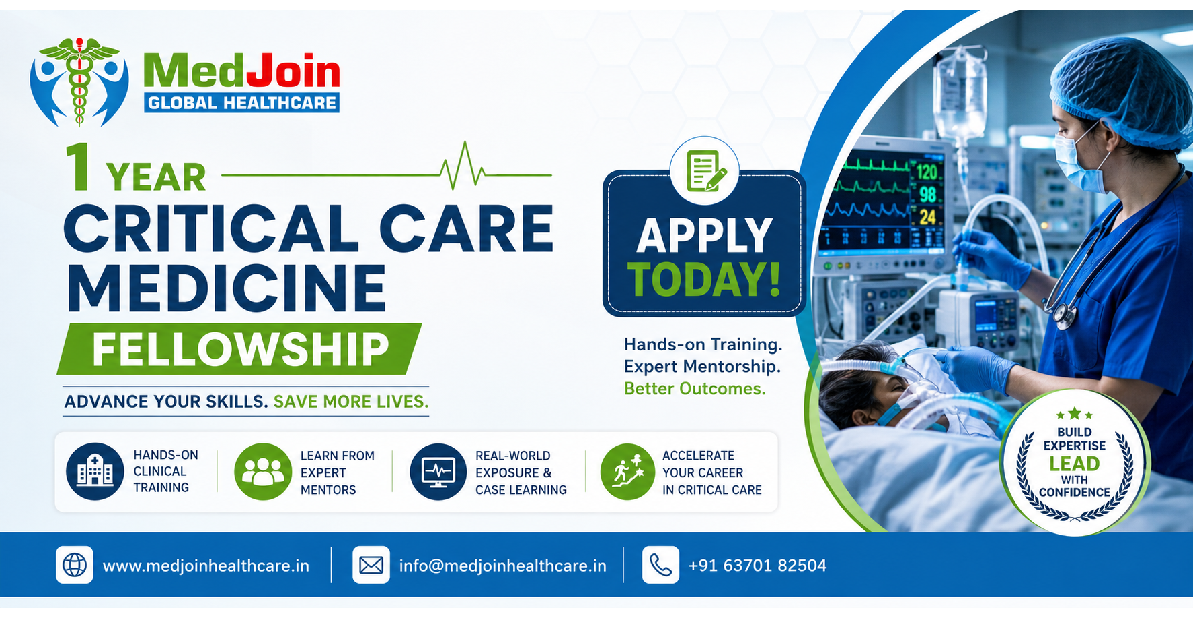 MedJoin
GLOBAL HEALTHCARE

1 YEAR
CRITICAL CARE MEDICINE
FELLOWSHIP

ADVANCE YOUR SKILLS. SAVE MORE LIVES.

APPLY TODAY!

Hands-on Training.
Expert Mentorship.
Better Outcomes.

120
98
24

HANDS-ON CLINICAL TRAINING

LEARN FROM EXPERT MENTORS

REAL-WORLD EXPOSURE & CASE LEARNING

ACCELERATE YOUR CAREER IN CRITICAL CARE

BUILD EXPERTISE
LEAD
WITH CONFIDENCE

www.medjoinhealthcare.in
info@medjoinhealthcare.in
+91 63701 82504